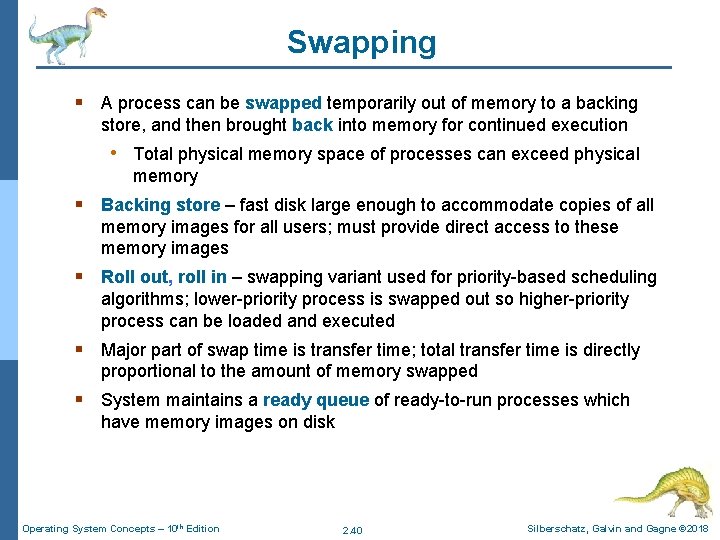 Swapping

▪ A process can be swapped temporarily out of memory to a backing store, and then brought back into memory for continued execution

• Total physical memory space of processes can exceed physical memory

▪ Backing store – fast disk large enough to accommodate copies of all memory images for all users; must provide direct access to these memory images

▪ Roll out, roll in – swapping variant used for priority-based scheduling algorithms; lower-priority process is swapped out so higher-priority process can be loaded and executed

▪ Major part of swap time is transfer time; total transfer time is directly proportional to the amount of memory swapped

▪ System maintains a ready queue of ready-to-run processes which have memory images on disk

Operating System Concepts – 10$^{th}$ Edition 2.40 Silberschatz, Galvin and Gagne ©2018